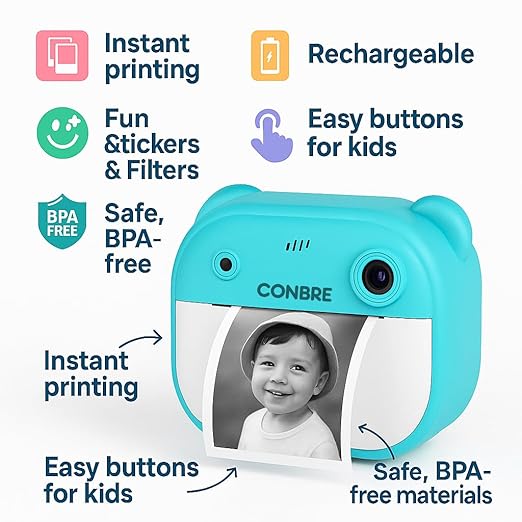 Instant printing

Rechargeable

Fun &tickers & Filters

Easy buttons for kids

BPA FREE

Safe, BPA-free

CONBRE

Instant printing

Easy buttons for kids

Safe, BPA-free materials